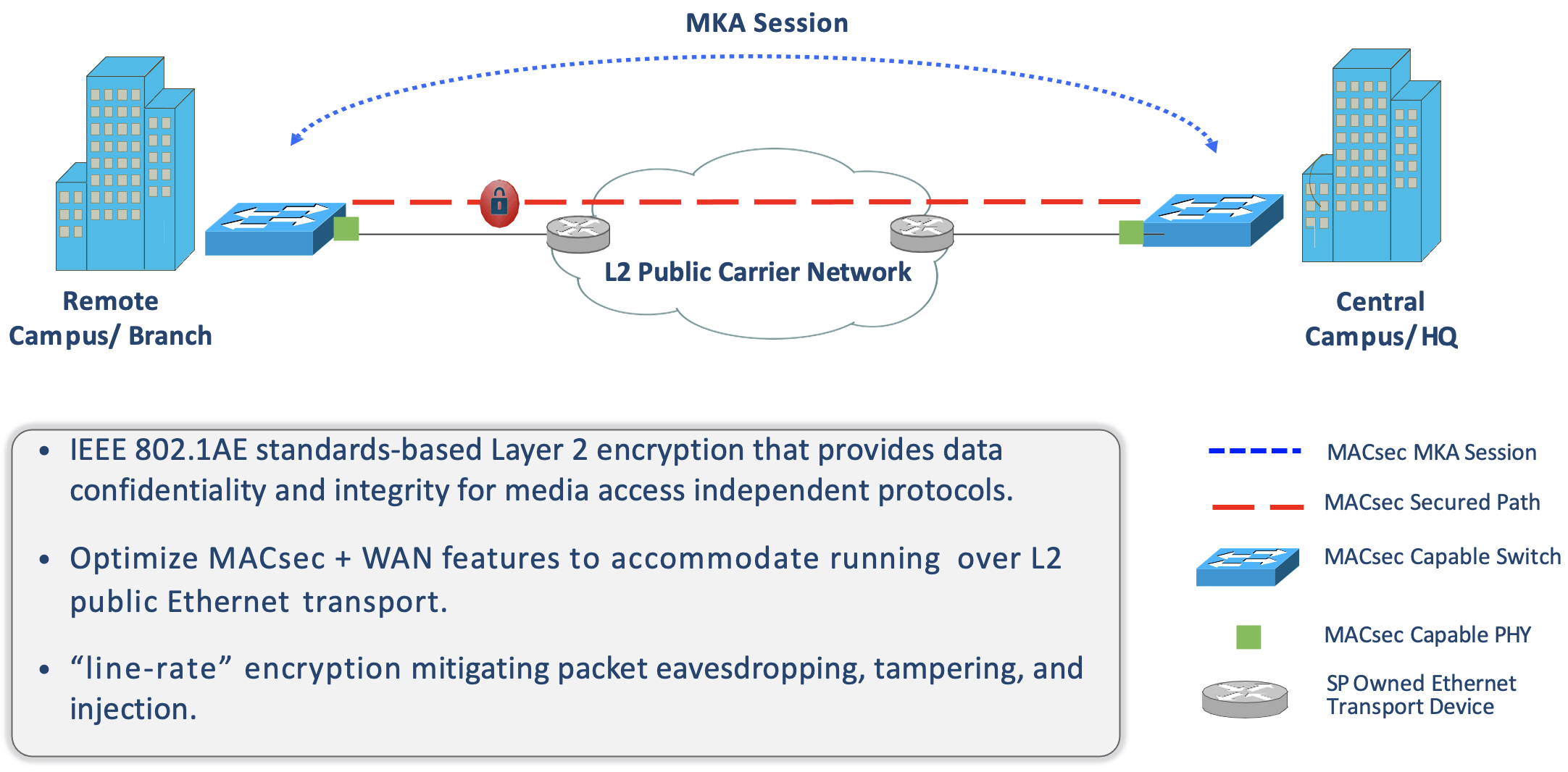 MKA Session

Remote Campus/ Branch

L2 Public Carrier Network

Central Campus/ HQ

• IEEE 802.1AE standards-based Layer 2 encryption that provides data confidentiality and integrity for media access independent protocols.

• Optimize MACsec + WAN features to accommodate running over L2 public Ethernet transport.

• “line-rate” encryption mitigating packet eavesdropping, tampering, and injection.

MACsec MKA Session

MACsec Secured Path

MACsec Capable Switch

MACsec Capable PHY

SP Owned Ethernet Transport Device